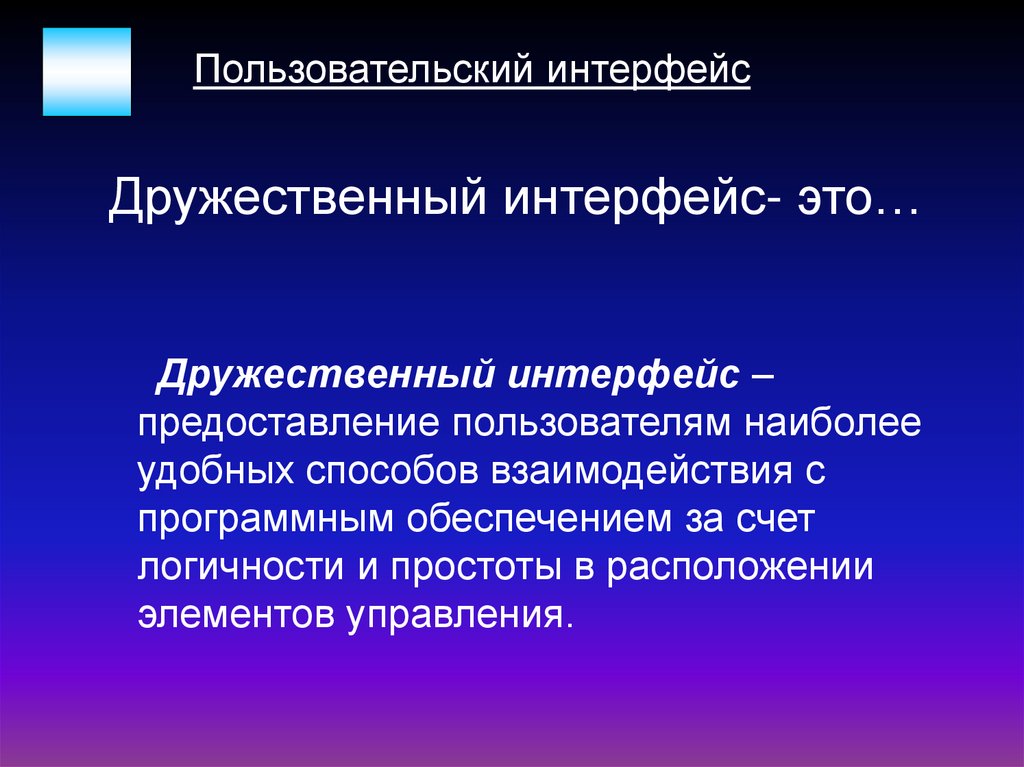 Пользовательский интерфейс

Дружественный интерфейс- это…

Дружественный интерфейс – предоставление пользователям наиболее удобных способов взаимодействия с программным обеспечением за счет логичности и простоты в расположении элементов управления.